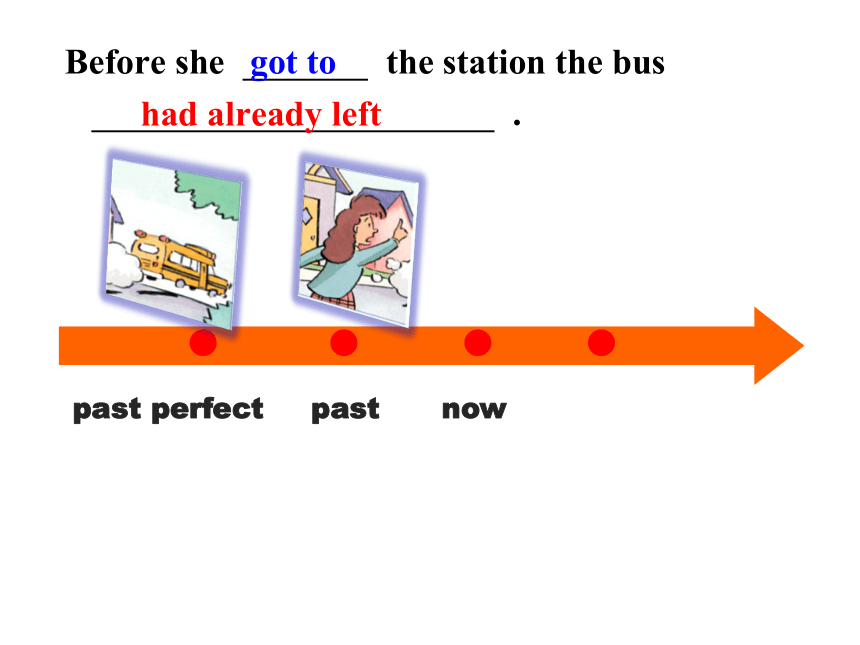 Before she got to the station the bus had already left .

past perfect past now